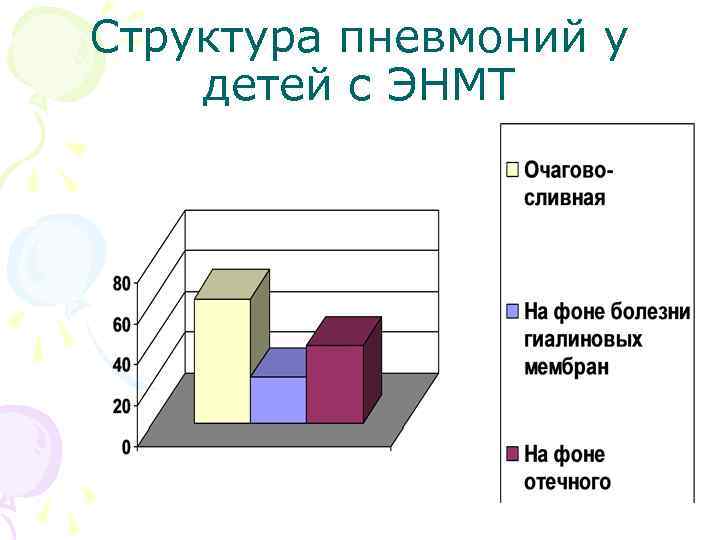 Структура пневмоний у детей с ЭНМТ

80
60
40
20
0

Очагово-сливная

На фоне болезни гиалиновых мембран

На фоне отечного